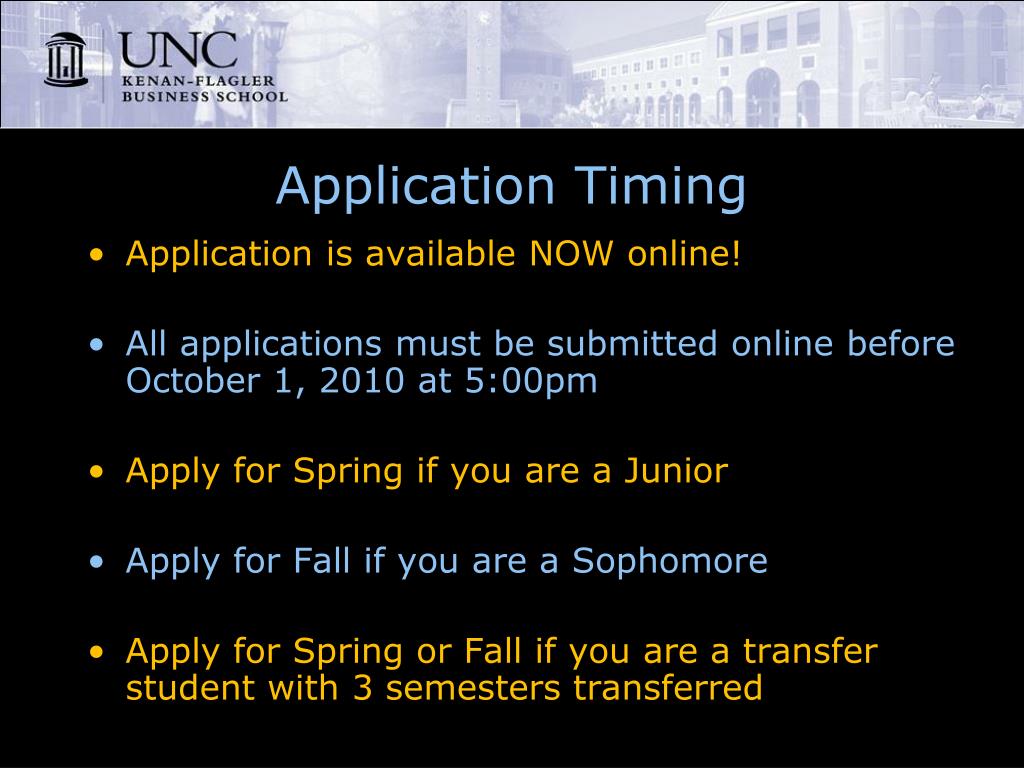 UNC
KENAN-FLAGLER
BUSINESS SCHOOL

Application Timing

• Application is available NOW online!

• All applications must be submitted online before October 1, 2010 at 5:00pm

• Apply for Spring if you are a Junior

• Apply for Fall if you are a Sophomore

• Apply for Spring or Fall if you are a transfer student with 3 semesters transferred